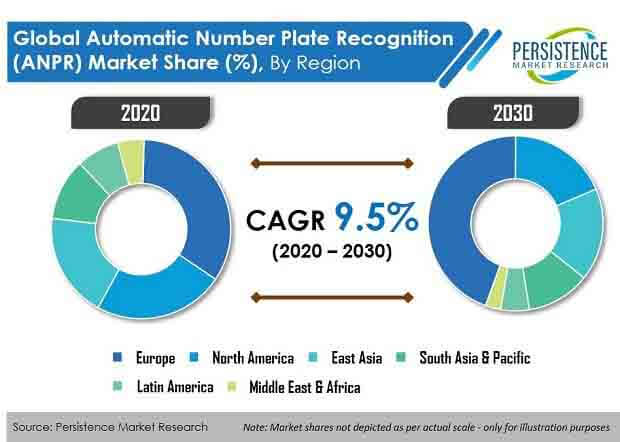 Global Automatic Number Plate Recognition (ANPR) Market Share (%), By Region

PERSISTENCE MARKET RESEARCH

2020

2030

CAGR 9.5%
(2020 – 2030)

Europe
North America
East Asia
South Asia & Pacific
Latin America
Middle East & Africa

Source: Persistence Market Research

Note: Market shares not depicted as per actual scale - only for illustration purposes